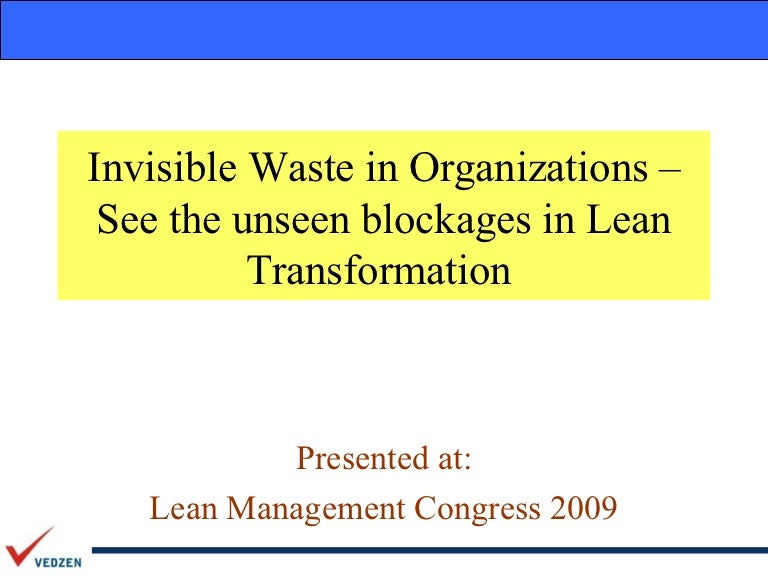 Invisible Waste in Organizations – See the unseen blockages in Lean Transformation

Presented at:
Lean Management Congress 2009

VEDZEN